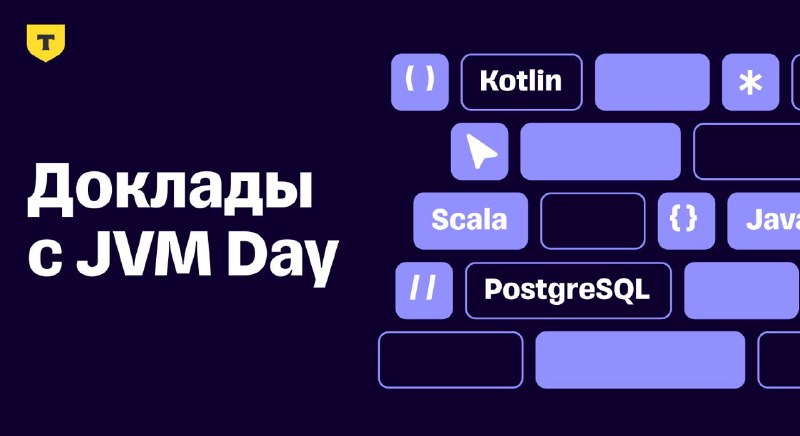 Т

Доклады с JVM Day

( )
Kotlin
*
Scala
{ }
Java
/ /
PostgreSQL